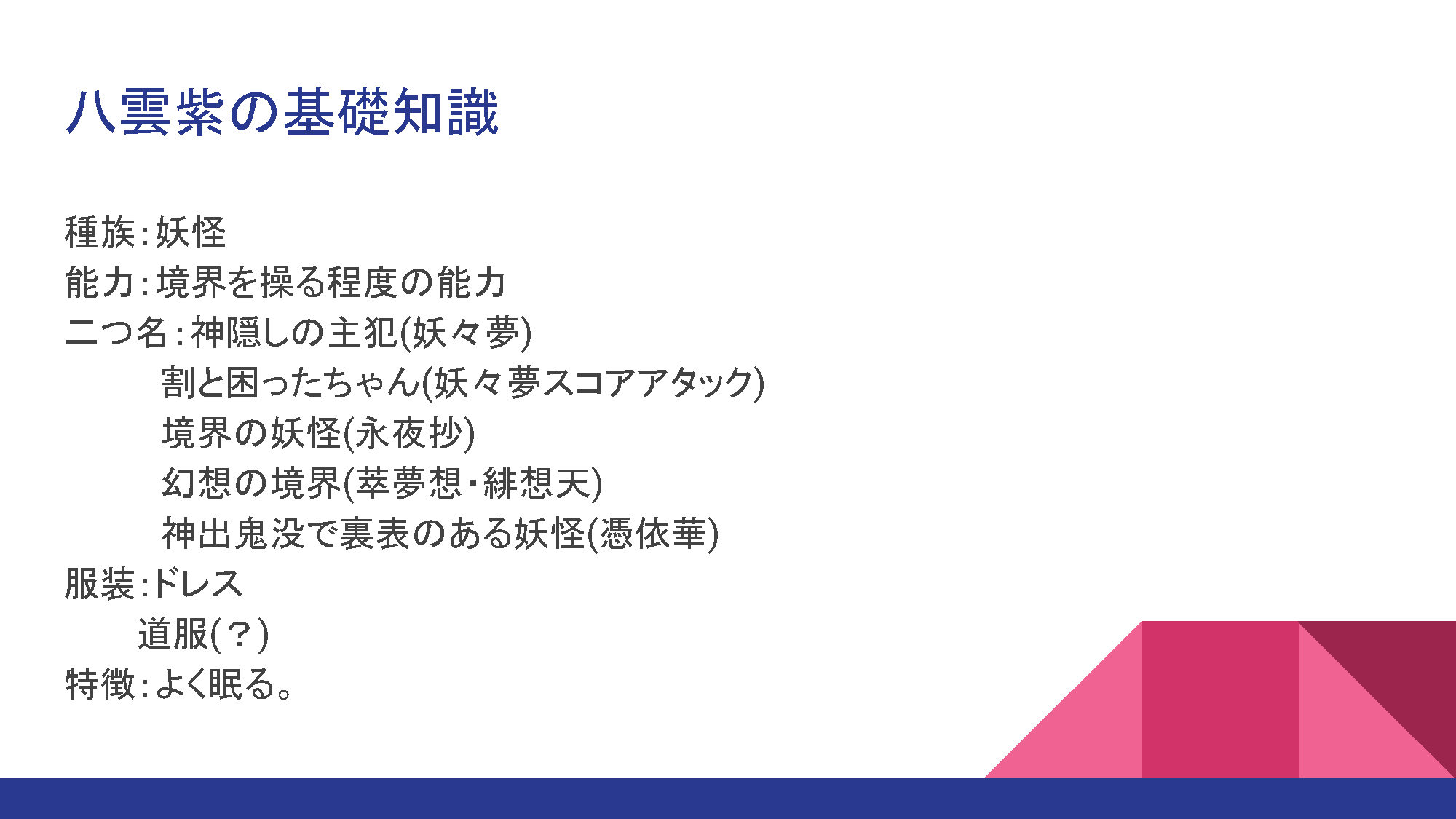 八雲紫の基礎知識

種族：妖怪
能力：境界を操る程度の能力
二つ名：神隠しの主犯(妖々夢)
割と困ったちゃん(妖々夢スコアアタック)
境界の妖怪(永夜抄)
幻想の境界(萃夢想・緋想天)
神出鬼没で裏表のある妖怪(憑依華)
服装：ドレス
道服(？)
特徴：よく眠る。